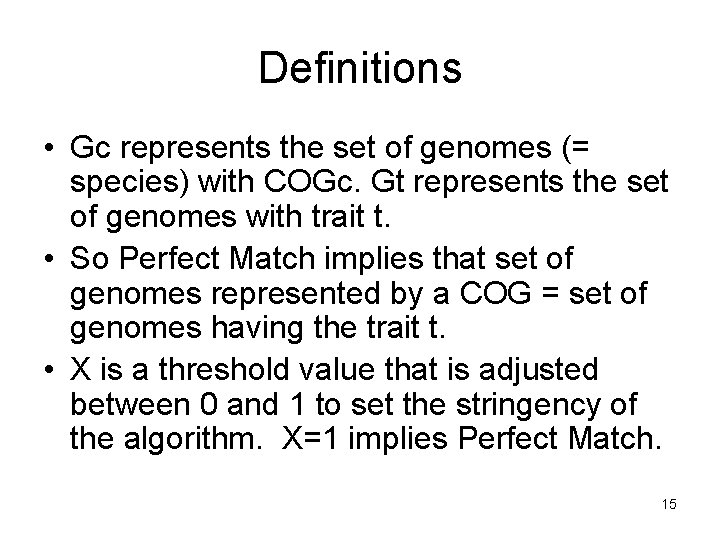 Definitions

• Gc represents the set of genomes (= species) with COGc. Gt represents the set of genomes with trait t.
• So Perfect Match implies that set of genomes represented by a COG = set of genomes having the trait t.
• X is a threshold value that is adjusted between 0 and 1 to set the stringency of the algorithm. X=1 implies Perfect Match.

15